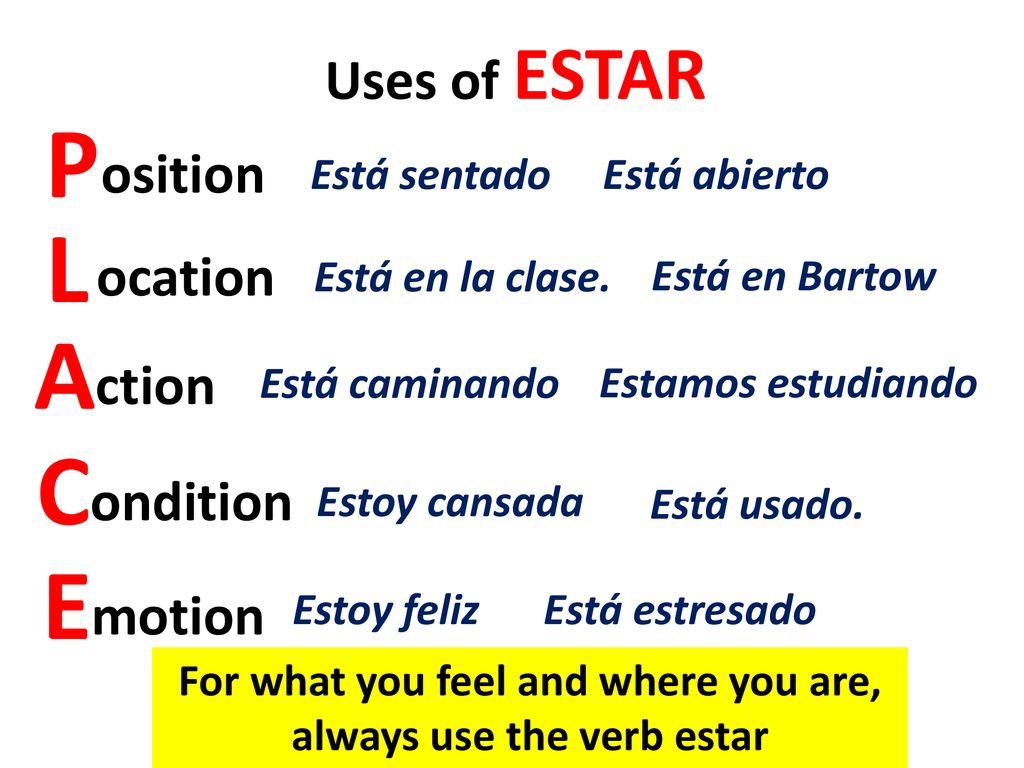 Uses of ESTAR

Position Está sentado Está abierto

Location Está en la clase. Está en Bartow

Action Está caminando Estamos estudiando

Condition Estoy cansada Está usado.

Emotion Estoy feliz Está estresado

For what you feel and where you are, always use the verb estar